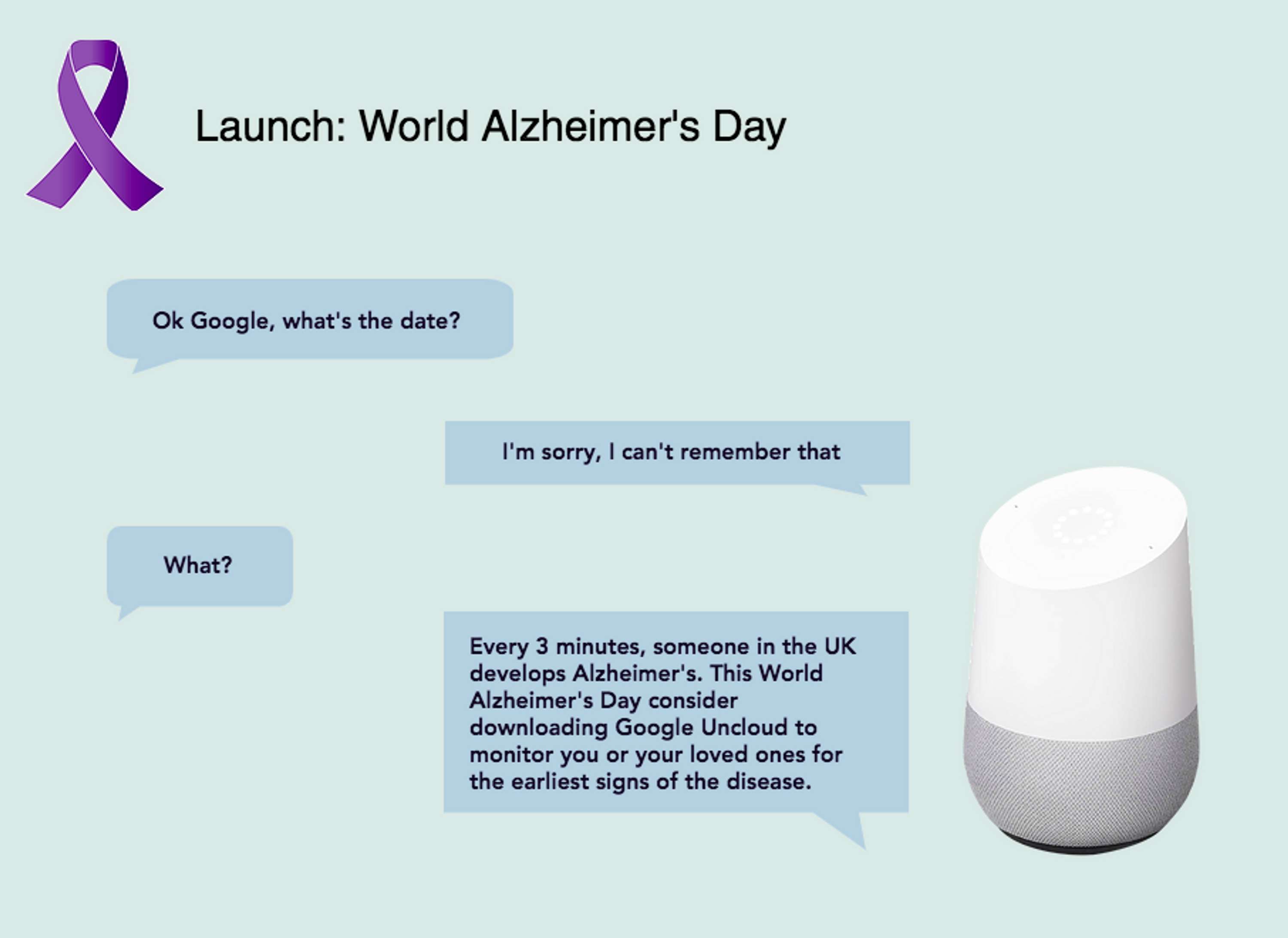 Launch: World Alzheimer's Day

Ok Google, what's the date?

I'm sorry, I can't remember that

What?

Every 3 minutes, someone in the UK develops Alzheimer's. This World Alzheimer's Day consider downloading Google Uncloud to monitor you or your loved ones for the earliest signs of the disease.